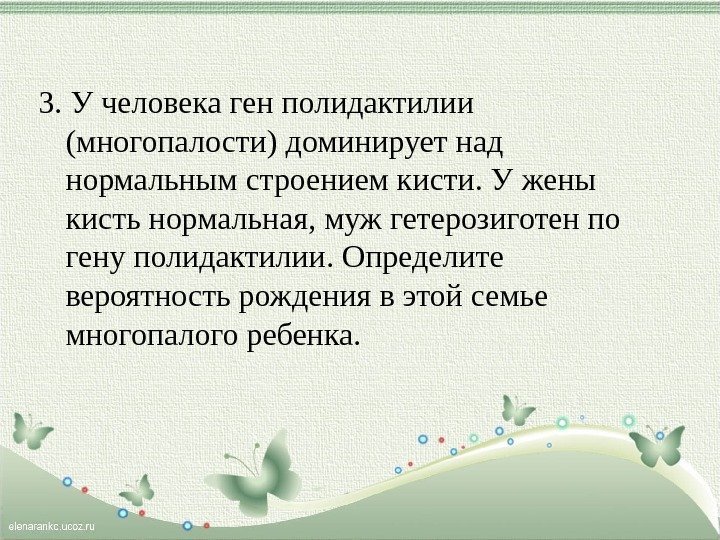 3. У человека ген полидактилии (многопалости) доминирует над нормальным строением кисти. У жены кисть нормальная, муж гетерозиготен по гену полидактилии. Определите вероятность рождения в этой семье многопалого ребенка.

elenarankc.ucoz.ru